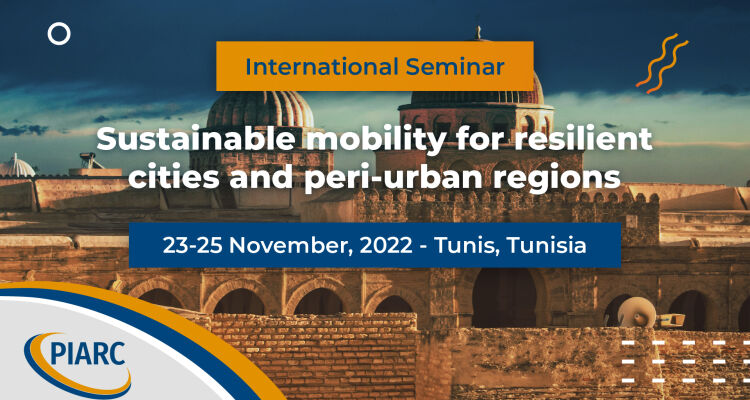 International Seminar

Sustainable mobility for resilient cities and peri-urban regions

23-25 November, 2022 - Tunis, Tunisia

PIARC